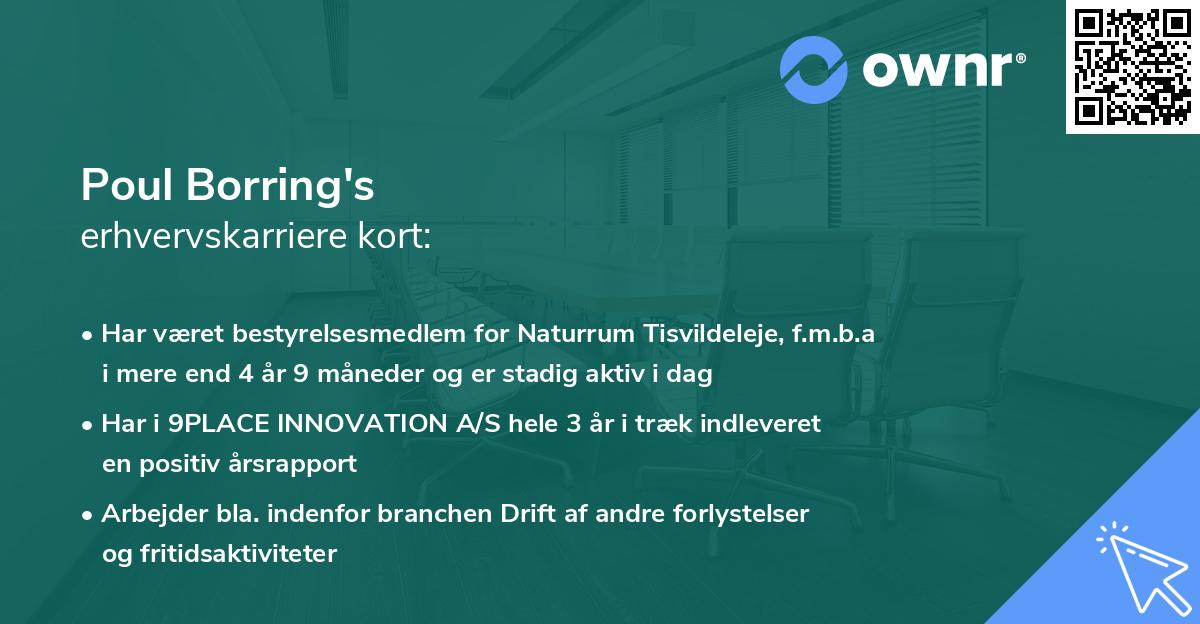 ownr®

Poul Borring's
erhvervskarriere kort:

• Har været bestyrelsesmedlem for Naturrum Tisvildeleje, f.m.b.a i mere end 4 år 9 måneder og er stadig aktiv i dag
• Har i 9PLACE INNOVATION A/S hele 3 år i træk indleveret en positiv årsrapport
• Arbejder bla. indenfor branchen Drift af andre forlystelser og fritidsaktiviteter